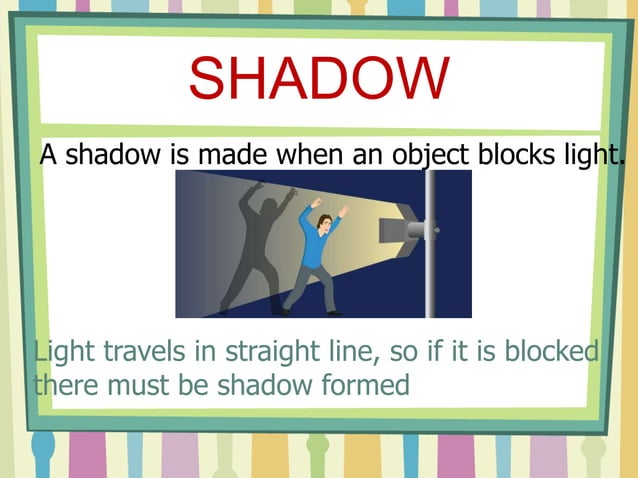 SHADOW

A shadow is made when an object blocks light.

Light travels in straight line, so if it is blocked there must be shadow formed